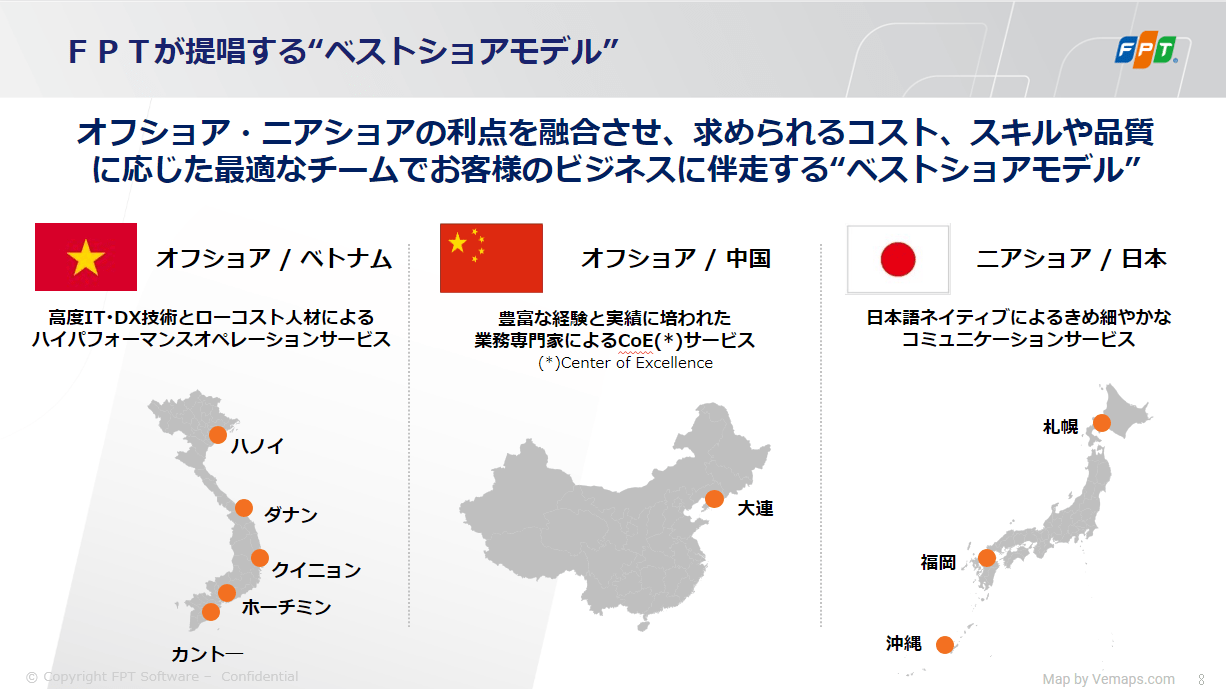 ＦＰＴが提唱する“ベストショアモデル”

FPT

オフショア・ニアショアの利点を融合させ、求められるコスト、スキルや品質に応じた最適なチームでお客様のビジネスに伴走する“ベストショアモデル”

オフショア / ベトナム

高度IT･DX技術とローコスト人材によるハイパフォーマンスオペレーションサービス

ハノイ
ダナン
クイニョン
ホーチミン
カントー

オフショア / 中国

豊富な経験と実績に培われた業務専門家によるCoE(*)サービス
(*)Center of Excellence

大連

ニアショア / 日本

日本語ネイティブによるきめ細やかなコミュニケーションサービス

札幌
福岡
沖縄

© Copyright FPT Software – Confidential

Map by Vemaps.com

8